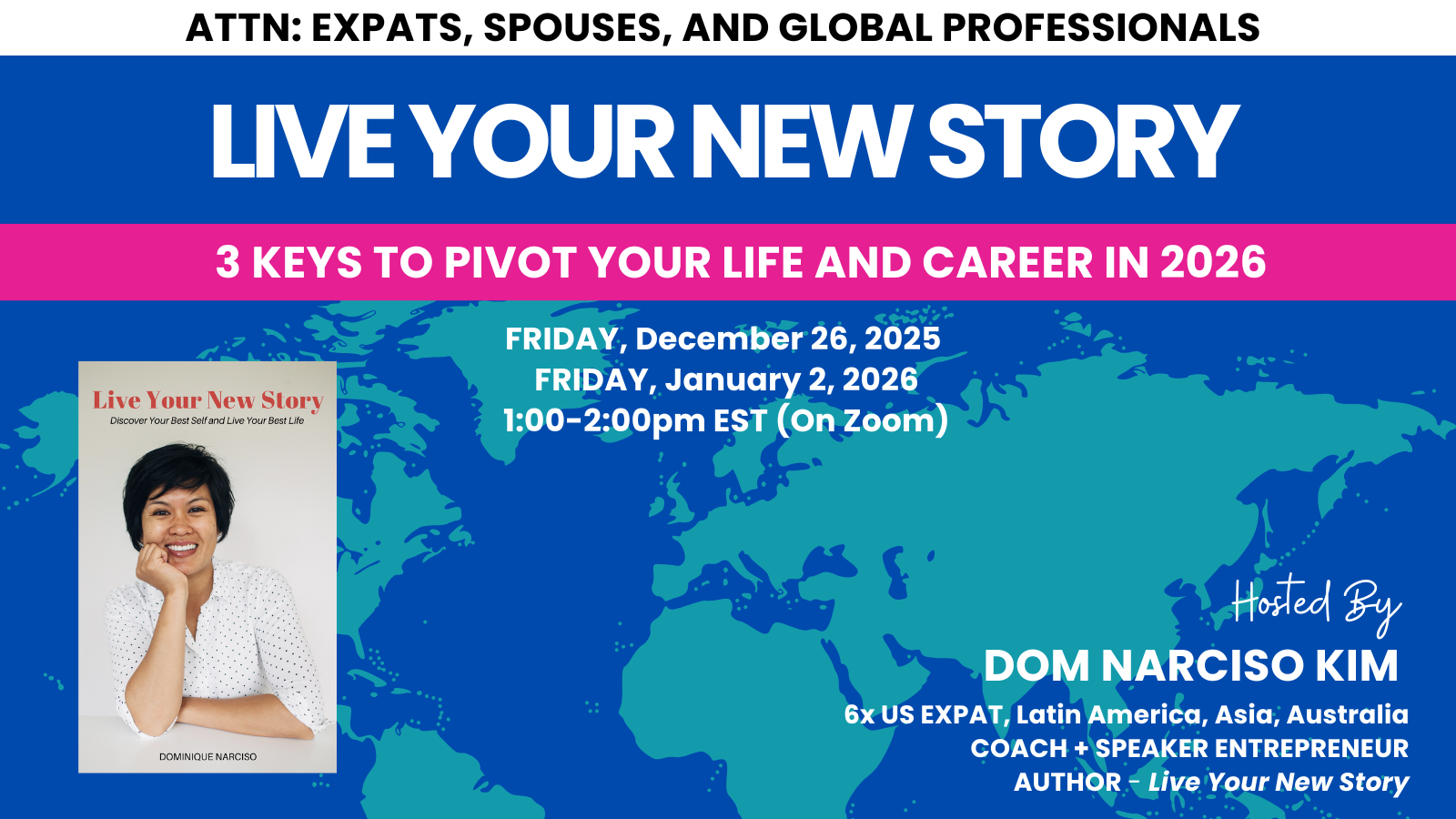 ATTN: EXPATS, SPOUSES, AND GLOBAL PROFESSIONALS

LIVE YOUR NEW STORY

3 KEYS TO PIVOT YOUR LIFE AND CAREER IN 2026

FRIDAY, December 26, 2025
FRIDAY, January 2, 2026
1:00-2:00pm EST (On Zoom)

Live Your New Story
Discover Your Best Self and Live Your Best Life

DOMINIQUE NARCISO

Hosted By
DOM NARCISO KIM
6x US EXPAT, Latin America, Asia, Australia
COACH + SPEAKER ENTREPRENEUR
AUTHOR - Live Your New Story